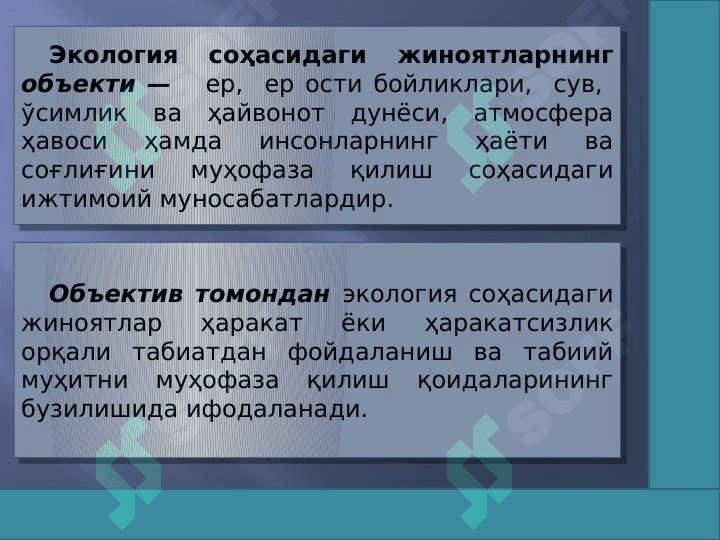 Экология соҳасидаги жиноятларнинг объекти — ер, ер ости бойликлари, сув, ўсимлик ва ҳайвонот дунёси, атмосфера ҳавоси ҳамда инсонларнинг ҳаёти ва соғлиғини муҳофаза қилиш соҳасидаги ижтимоий муносабатлардир.

Объектив томондан экология соҳасидаги жиноятлар ҳаракат ёки ҳаракатсизлик орқали табиатдан фойдаланиш ва табиий муҳитни муҳофаза қилиш қоидаларининг бузилишида ифодаланади.